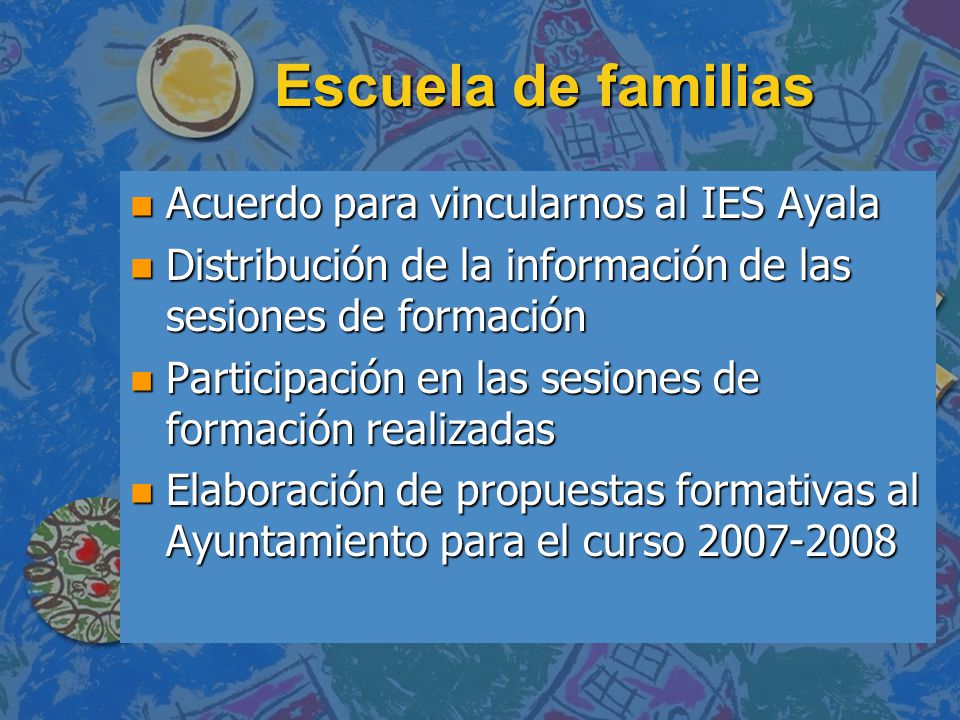 Escuela de familias

- Acuerdo para vincularnos al IES Ayala
- Distribución de la información de las sesiones de formación
- Participación en las sesiones de formación realizadas
- Elaboración de propuestas formativas al Ayuntamiento para el curso 2007-2008